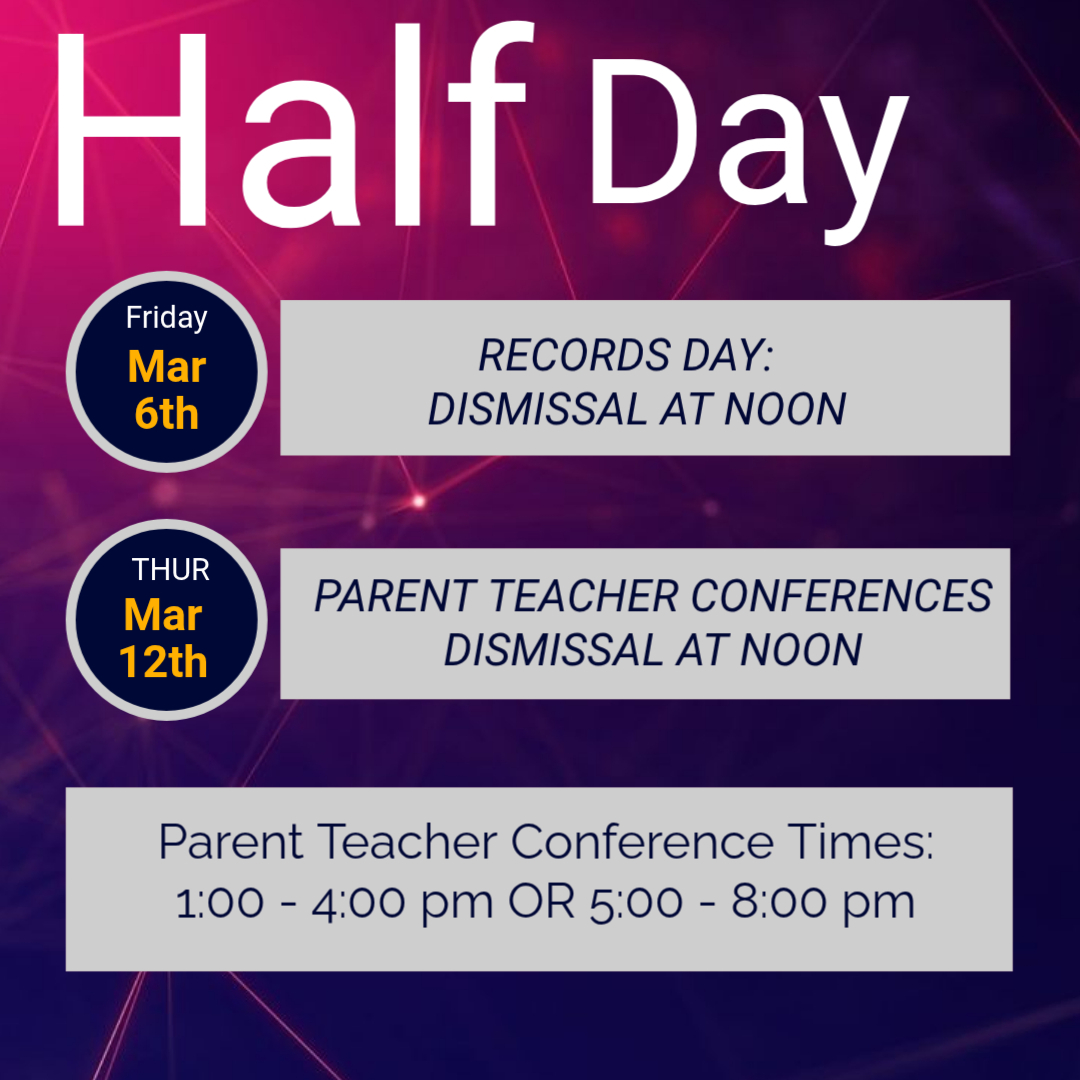 Half Day

Friday
Mar
6th

RECORDS DAY:
DISMISSAL AT NOON

THUR
Mar
12th

PARENT TEACHER CONFERENCES
DISMISSAL AT NOON

Parent Teacher Conference Times:
1:00 - 4:00 pm OR 5:00 - 8:00 pm